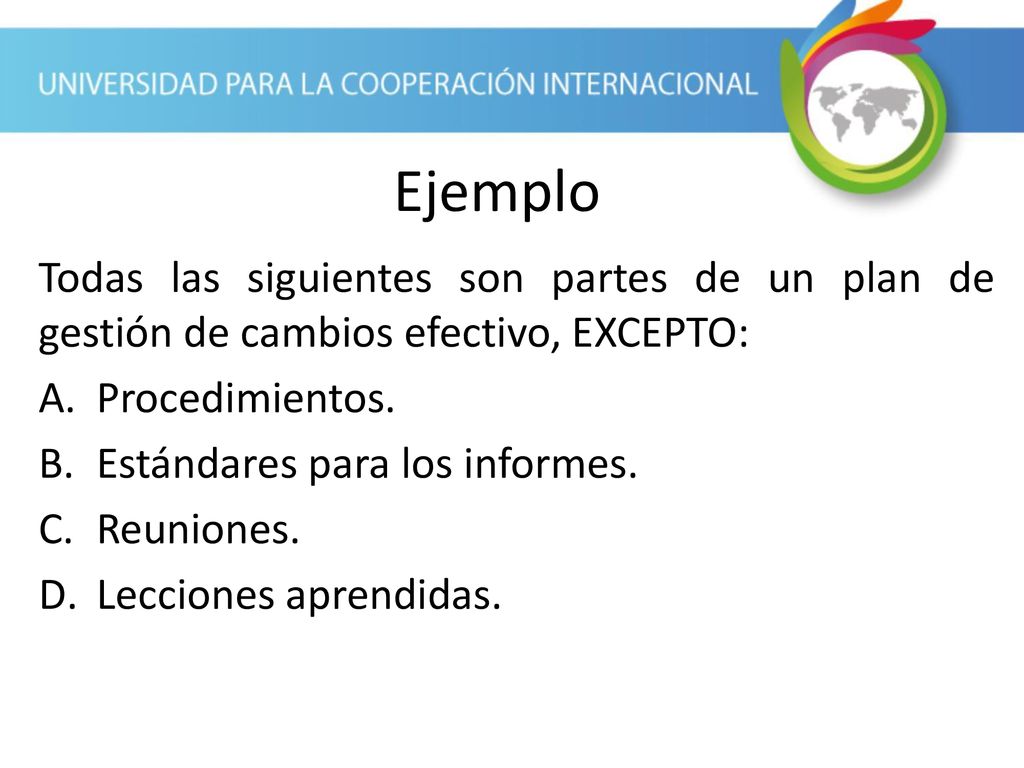 UNIVERSIDAD PARA LA COOPERACIÓN INTERNACIONAL

Ejemplo

Todas las siguientes son partes de un plan de gestión de cambios efectivo, EXCEPTO:

A. Procedimientos.
B. Estándares para los informes.
C. Reuniones.
D. Lecciones aprendidas.